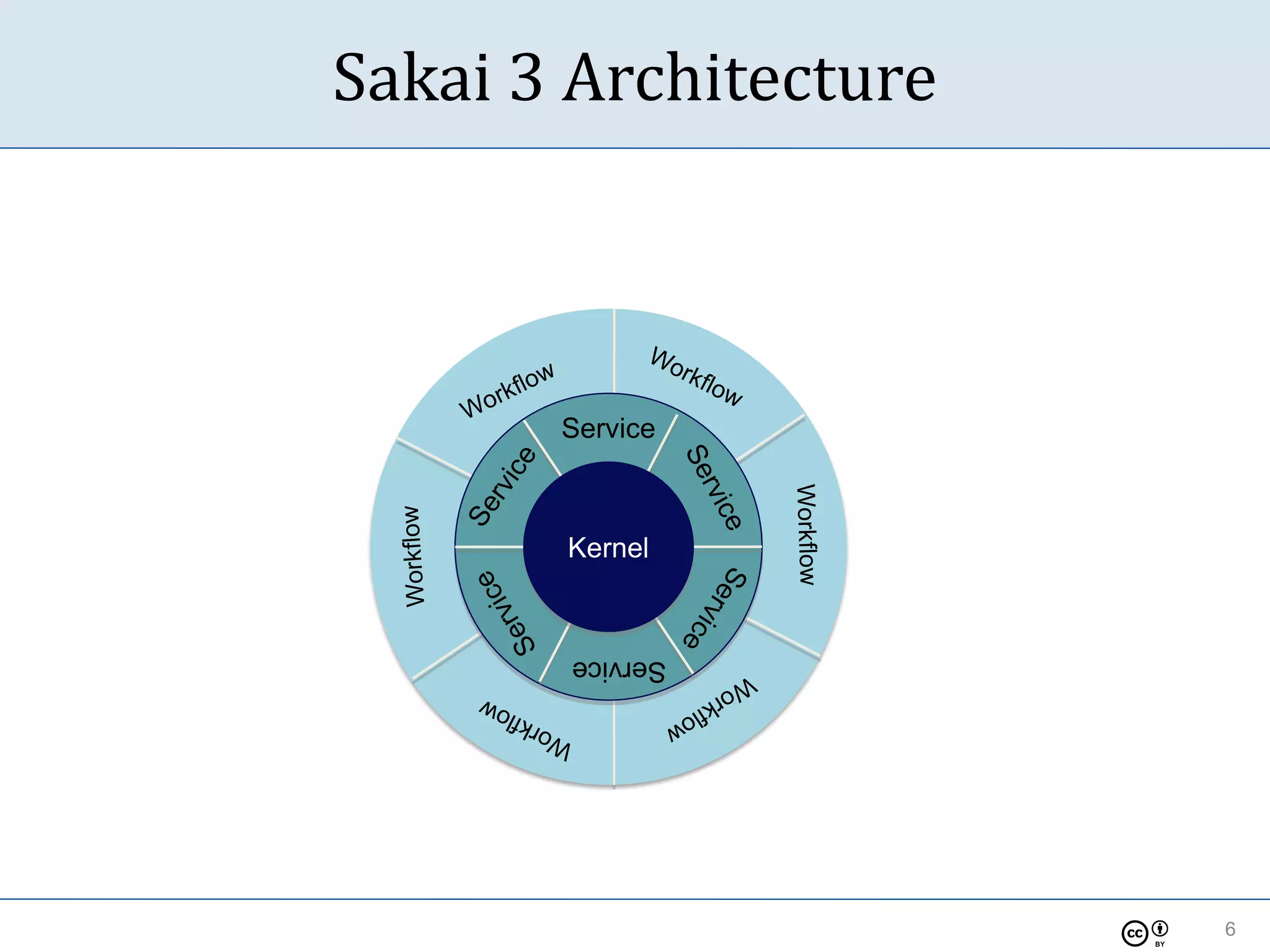 Sakai 3 Architecture

Workflow
Workflow
Workflow
Workflow
Workflow
Workflow

Service
Service
Service
Service
Service
Service

Kernel

cc BY

6